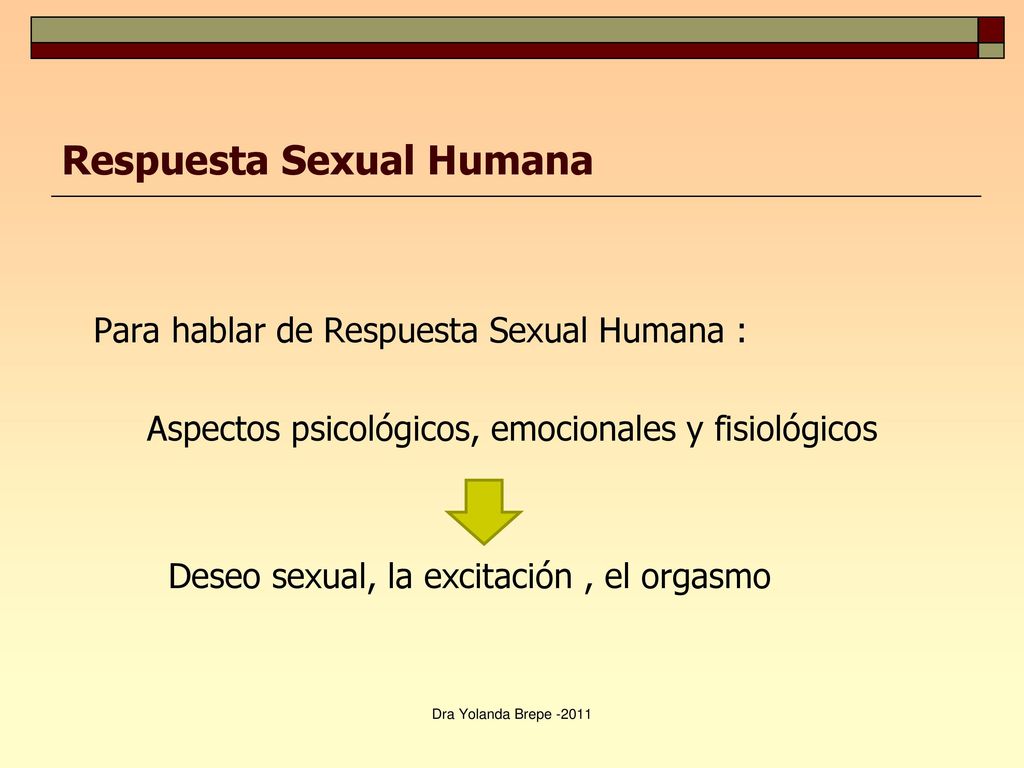 Respuesta Sexual Humana

Para hablar de Respuesta Sexual Humana :

Aspectos psicológicos, emocionales y fisiológicos

Deseo sexual, la excitación , el orgasmo

Dra Yolanda Brepe -2011